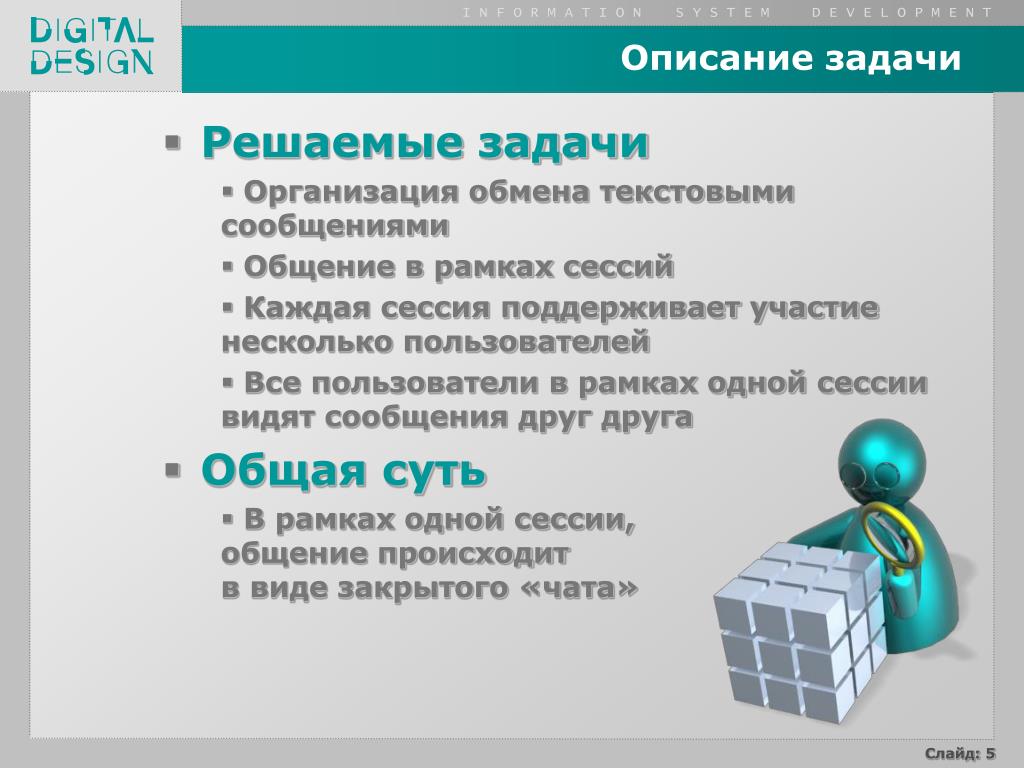 DIGITAL DESIGN

INFORMATION SYSTEM DEVELOPMENT

Описание задачи

▪ Решаемые задачи

▪ Организация обмена текстовыми сообщениями

▪ Общение в рамках сессий

▪ Каждая сессия поддерживает участие несколько пользователей

▪ Все пользователи в рамках одной сессии видят сообщения друг друга

▪ Общая суть

▪ В рамках одной сессии, общение происходит в виде закрытого «чата»

Слайд: 5